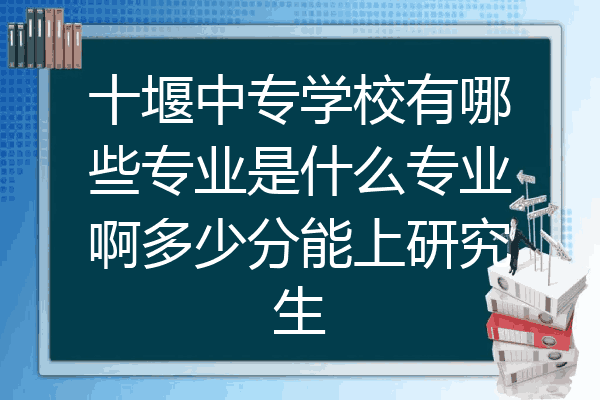 十堰中专学校有哪些专业是什么专业啊多少分能上研究生